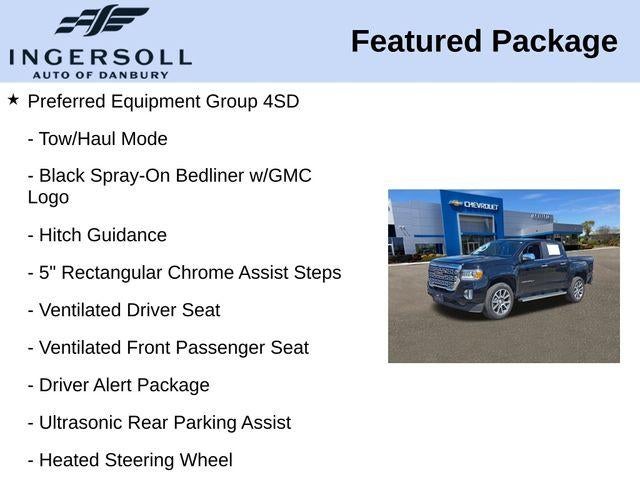 INGERSOLL
AUTO OF DANBURY

Featured Package

★ Preferred Equipment Group 4SD

- Tow/Haul Mode

- Black Spray-On Bedliner w/GMC Logo

- Hitch Guidance

- 5" Rectangular Chrome Assist Steps

- Ventilated Driver Seat

- Ventilated Front Passenger Seat

- Driver Alert Package

- Ultrasonic Rear Parking Assist

- Heated Steering Wheel

CHEVROLET